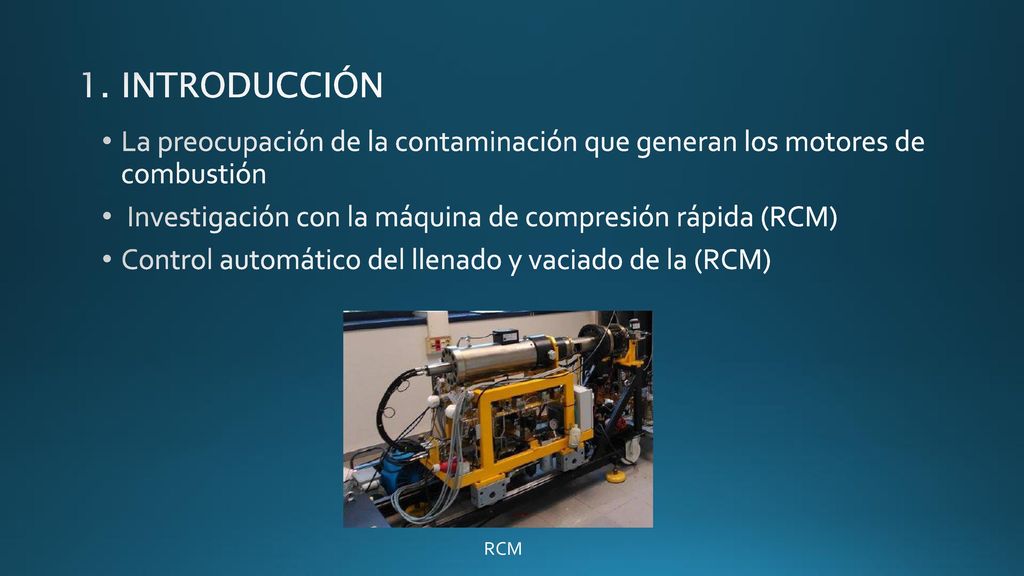 1. INTRODUCCIÓN

• La preocupación de la contaminación que generan los motores de combustión

• Investigación con la máquina de compresión rápida (RCM)

• Control automático del llenado y vaciado de la (RCM)

RCM